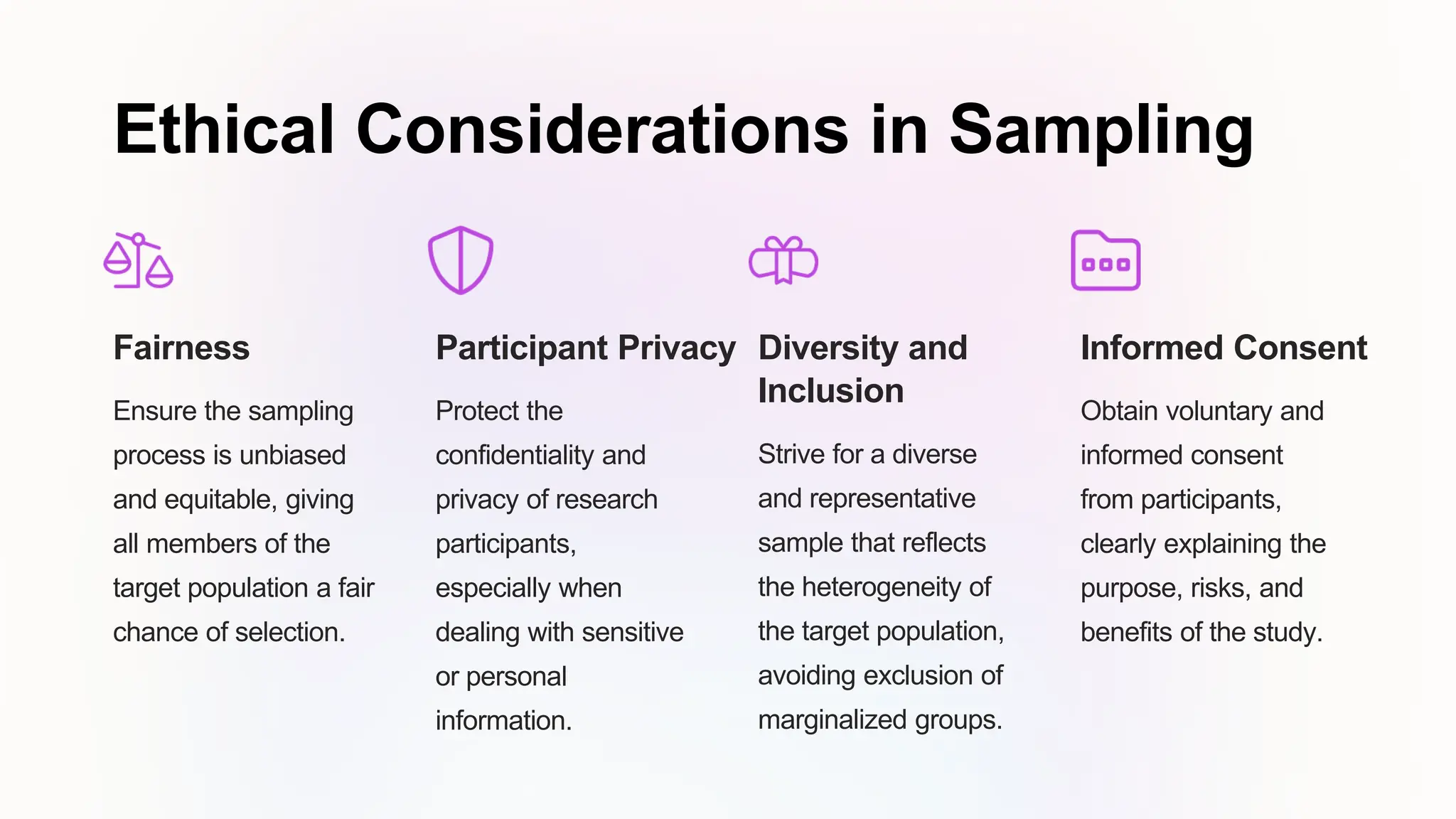 Ethical Considerations in Sampling

Fairness

Ensure the sampling process is unbiased and equitable, giving all members of the target population a fair chance of selection.

Participant Privacy

Protect the confidentiality and privacy of research participants, especially when dealing with sensitive or personal information.

Diversity and Inclusion

Strive for a diverse and representative sample that reflects the heterogeneity of the target population, avoiding exclusion of marginalized groups.

Informed Consent

Obtain voluntary and informed consent from participants, clearly explaining the purpose, risks, and benefits of the study.